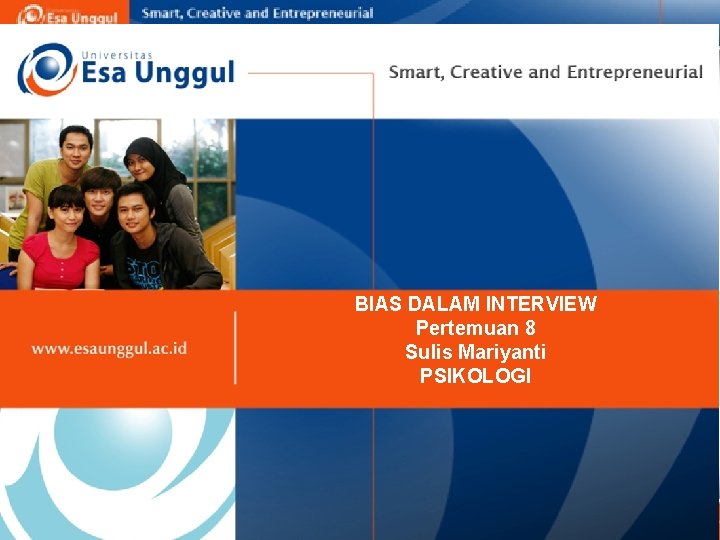 Esa Unggul Smart, Creative and Entrepreneurial

Universitas Esa Unggul

Smart, Creative and Entrepreneurial

www.esaunggul.ac.id

BIAS DALAM INTERVIEW
Pertemuan 8
Sulis Mariyanti
PSIKOLOGI